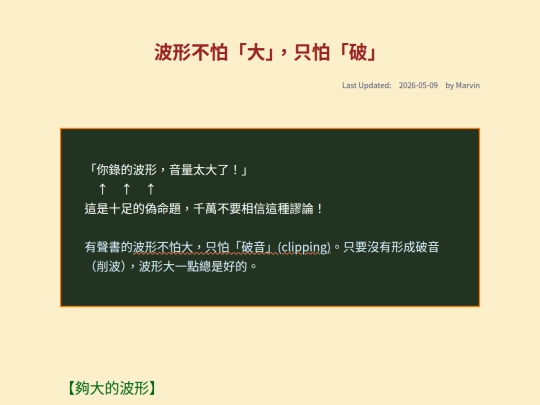 波形不怕「大」，只怕「破」

Last Updated: 2026-05-09 by Marvin

「你錄的波形，音量太大了！」
↑ ↑ ↑
這是十足的偽命題，千萬不要相信這種謬論！

有聲書的波形不怕大，只怕「破音」(clipping)。只要沒有形成破音（削波），波形大一點總是好的。

【夠大的波形】